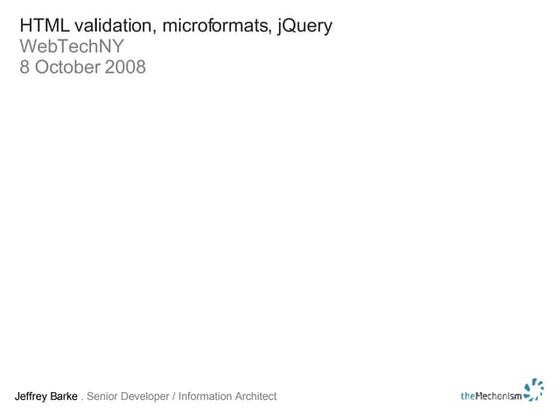 HTML validation, microformats, jQuery
WebTechNY
8 October 2008

Jeffrey Barke . Senior Developer / Information Architect

theMechanism